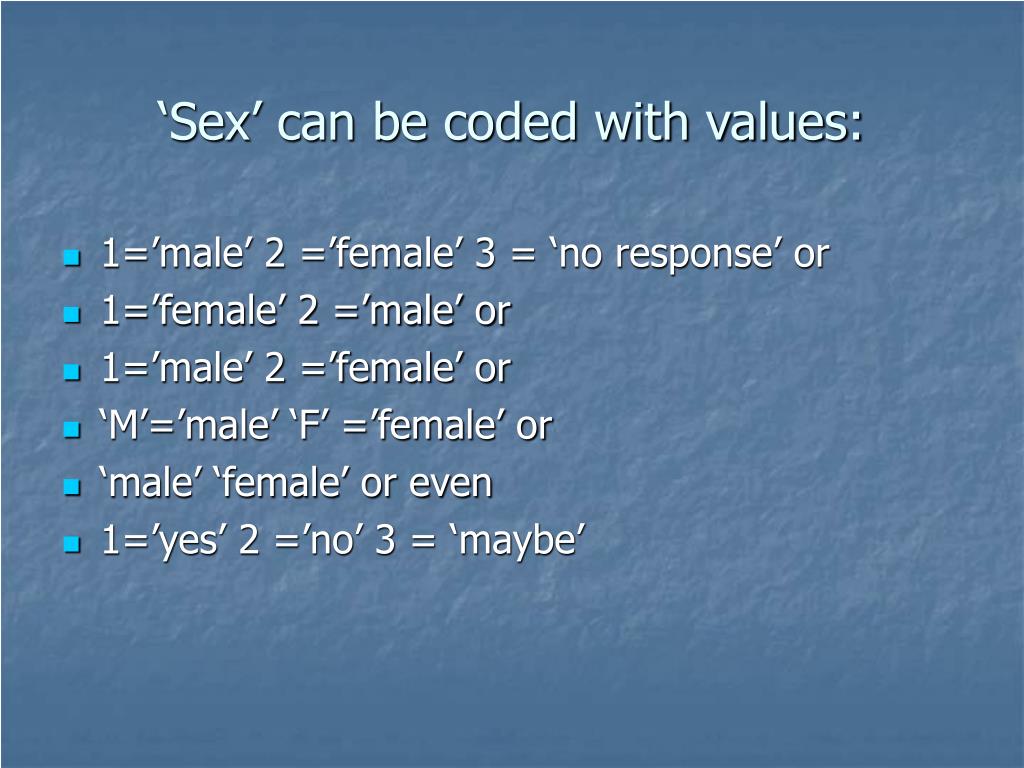 ‘Sex’ can be coded with values:

- 1=’male’ 2 =’female’ 3 = ‘no response’ or
- 1=’female’ 2 =’male’ or
- 1=’male’ 2 =’female’ or
- ‘M’=’male’ ‘F’ =’female’ or
- ‘male’ ‘female’ or even
- 1=’yes’ 2 =’no’ 3 = ‘maybe’